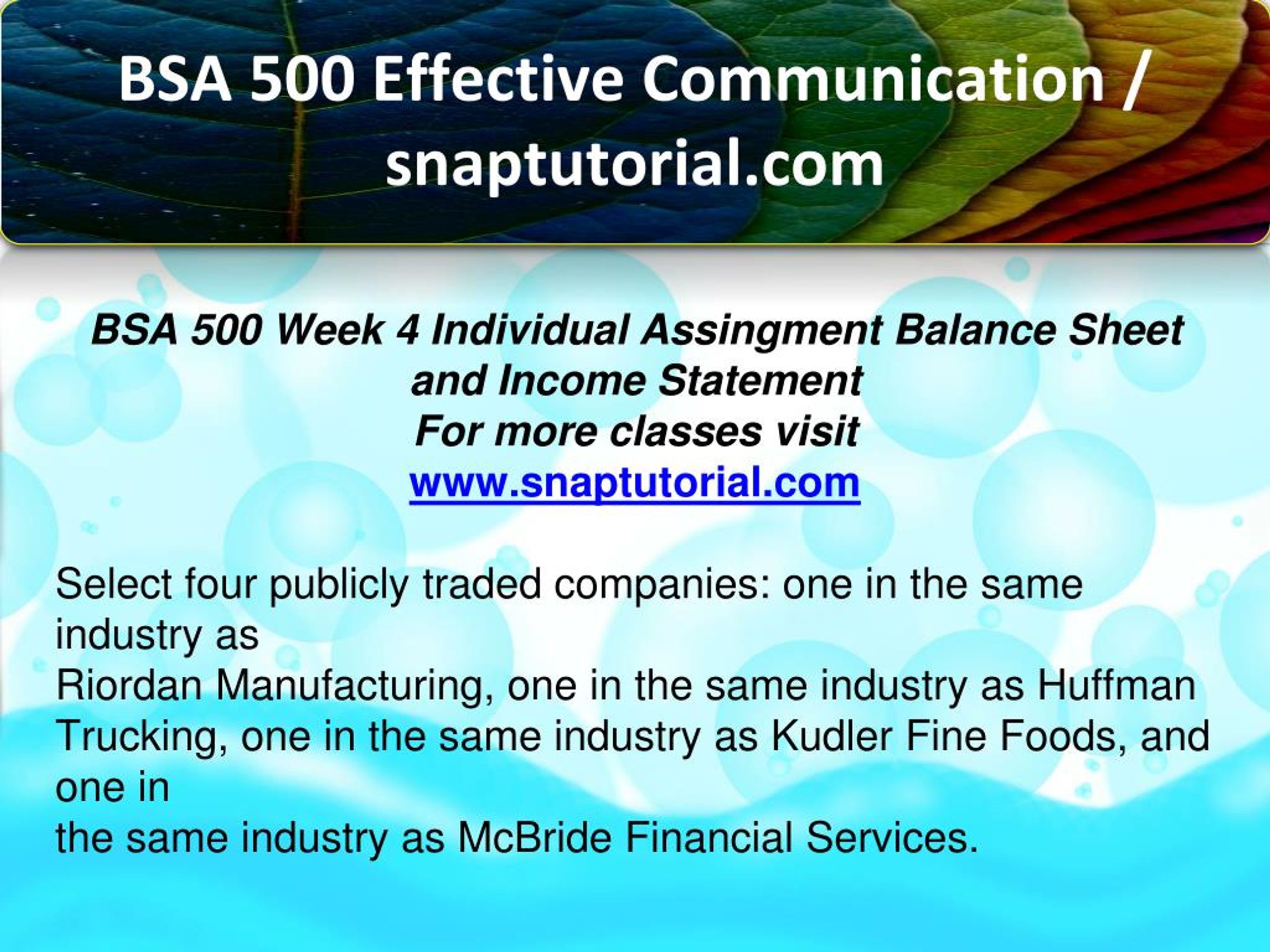 BSA 500 Effective Communication / snaptutorial.com

BSA 500 Week 4 Individual Assingment Balance Sheet and Income Statement
For more classes visit
www.snaptutorial.com

Select four publicly traded companies: one in the same industry as
Riordan Manufacturing, one in the same industry as Huffman Trucking, one in the same industry as Kudler Fine Foods, and one in
the same industry as McBride Financial Services.